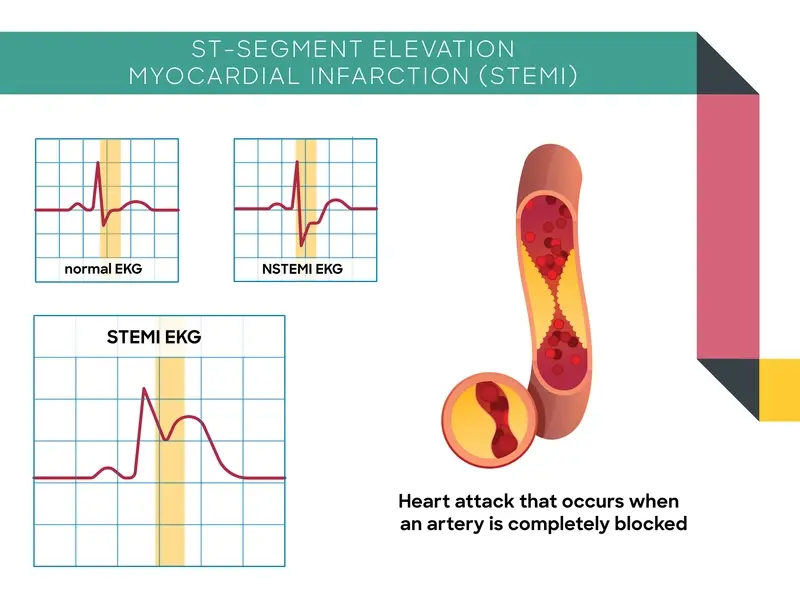 ST-SEGMENT ELEVATION
MYOCARDIAL INFARCTION (STEMI)

normal EKG

NSTEMI EKG

STEMI EKG

Heart attack that occurs when an artery is completely blocked